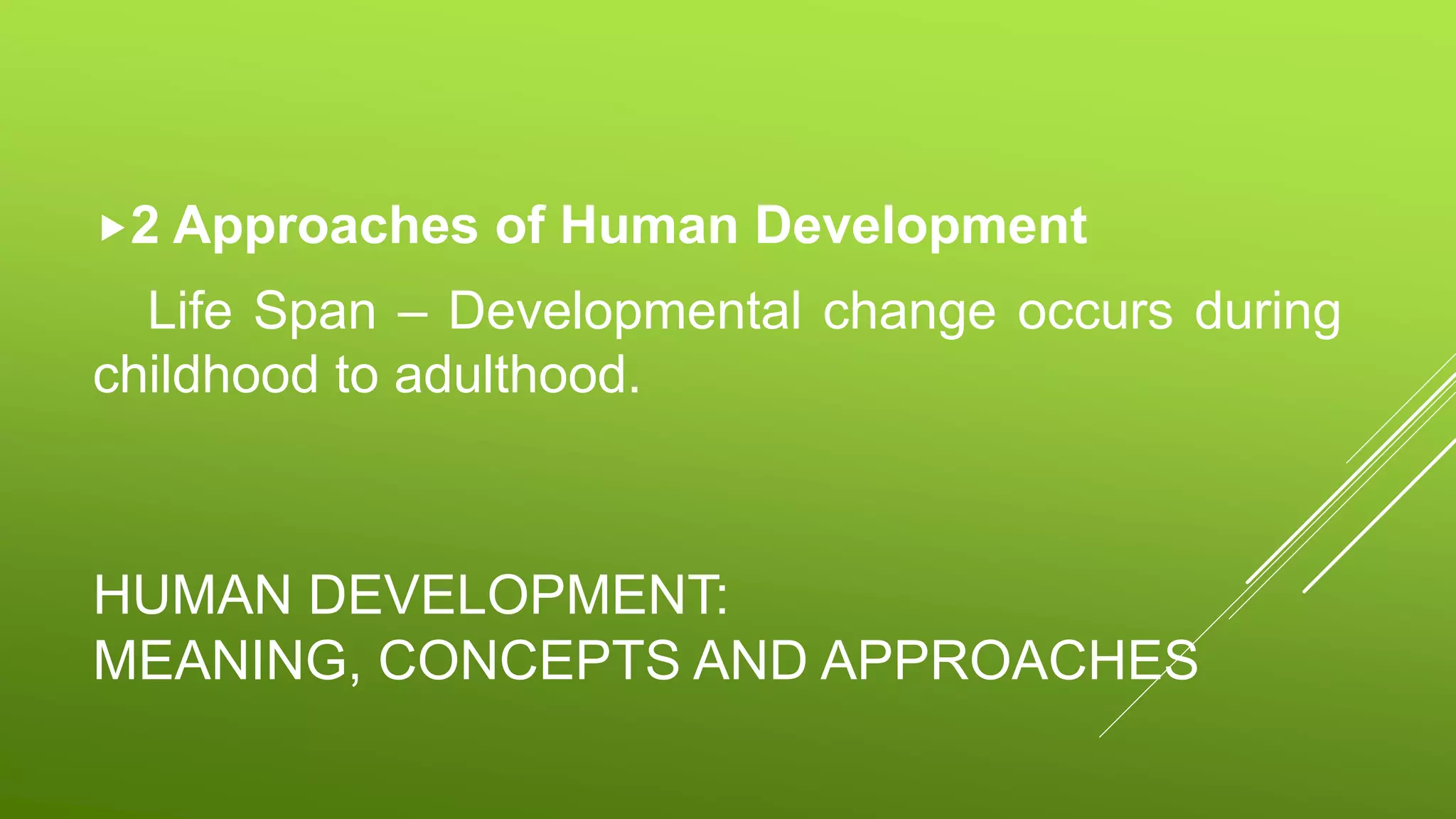 ▸2 Approaches of Human Development

Life Span – Developmental change occurs during childhood to adulthood.

HUMAN DEVELOPMENT:
MEANING, CONCEPTS AND APPROACHES